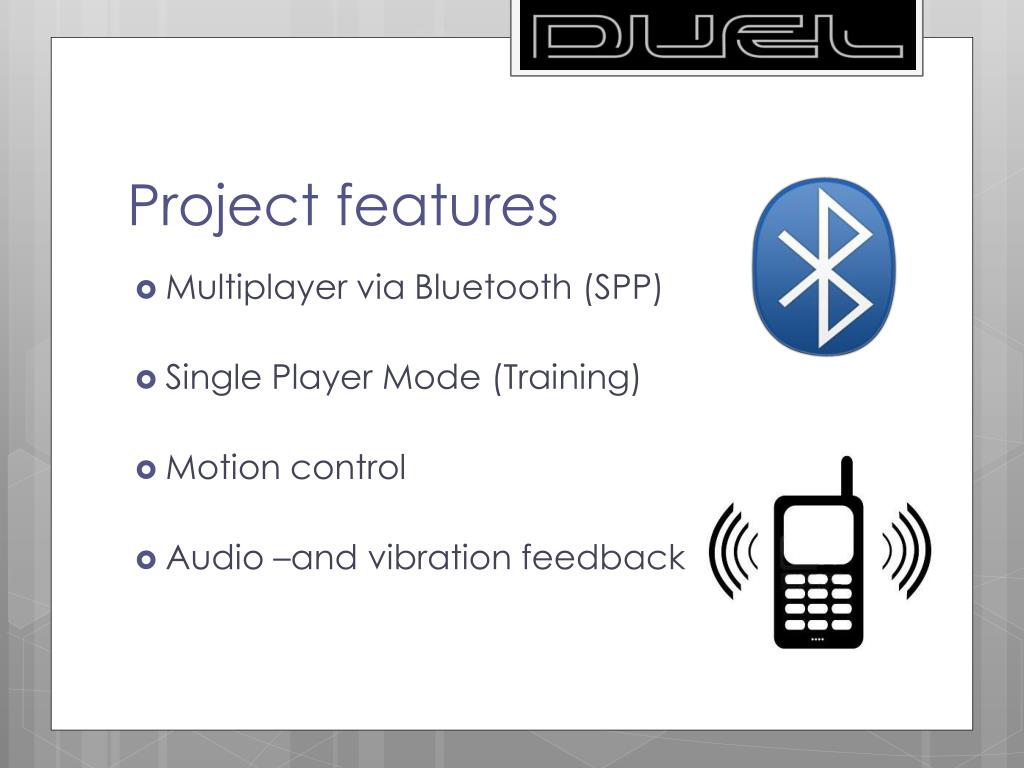 DUEL

Project features

Multiplayer via Bluetooth (SPP)

Single Player Mode (Training)

Motion control

Audio –and vibration feedback